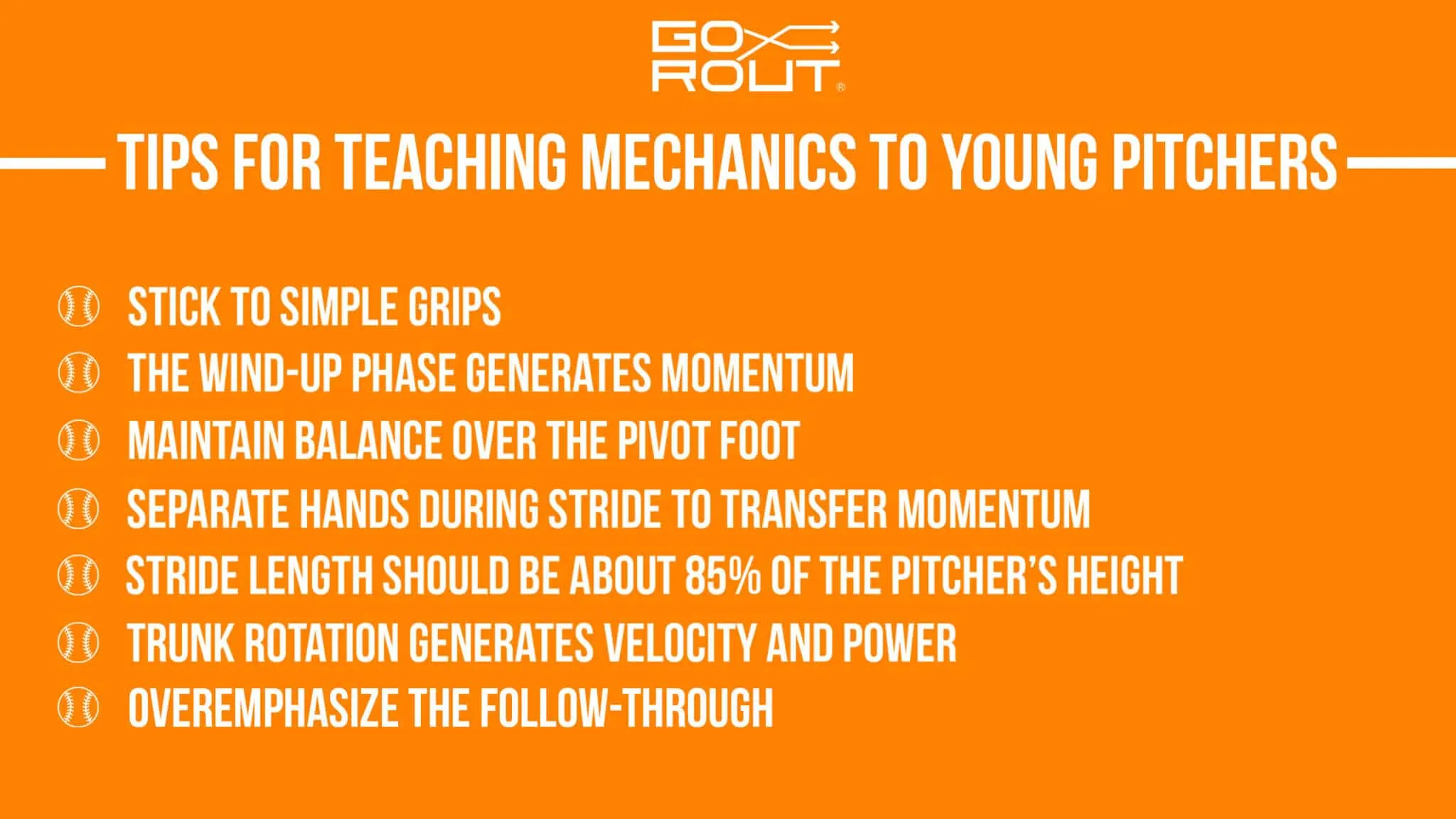 GO ROUT®

TIPS FOR TEACHING MECHANICS TO YOUNG PITCHERS

STICK TO SIMPLE GRIPS

THE WIND-UP PHASE GENERATES MOMENTUM

MAINTAIN BALANCE OVER THE PIVOT FOOT

SEPARATE HANDS DURING STRIDE TO TRANSFER MOMENTUM

STRIDE LENGTH SHOULD BE ABOUT 85% OF THE PITCHER'S HEIGHT

TRUNK ROTATION GENERATES VELOCITY AND POWER

OVEREMPHASIZE THE FOLLOW-THROUGH